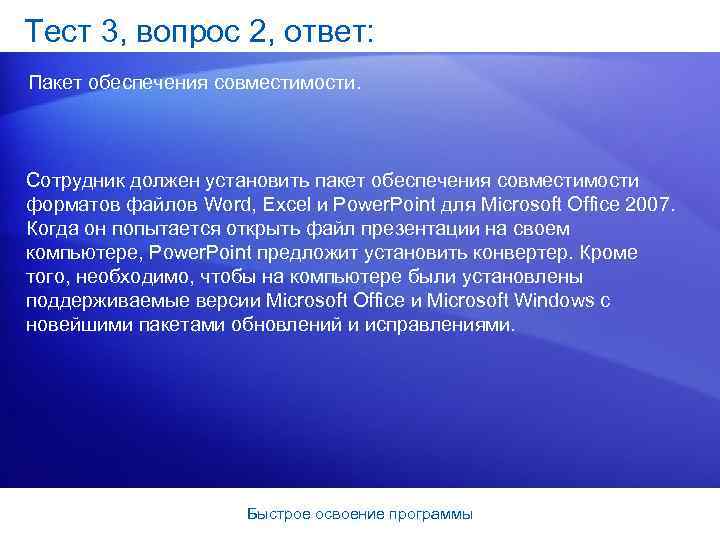 Тест 3, вопрос 2, ответ:

Пакет обеспечения совместимости.

Сотрудник должен установить пакет обеспечения совместимости форматов файлов Word, Excel и PowerPoint для Microsoft Office 2007. Когда он попытается открыть файл презентации на своем компьютере, PowerPoint предложит установить конвертер. Кроме того, необходимо, чтобы на компьютере были установлены поддерживаемые версии Microsoft Office и Microsoft Windows с новейшими пакетами обновлений и исправлениями.

Быстрое освоение программы